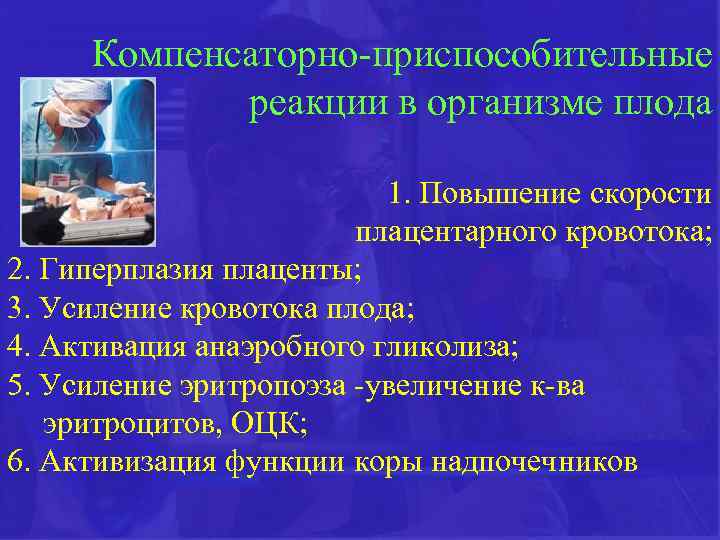 Компенсаторно-приспособительные реакции в организме плода

1. Повышение скорости плацентарного кровотока;
2. Гиперплазия плаценты;
3. Усиление кровотока плода;
4. Активация анаэробного гликолиза;
5. Усиление эритропоэза -увеличение к-ва эритроцитов, ОЦК;
6. Активизация функции коры надпочечников